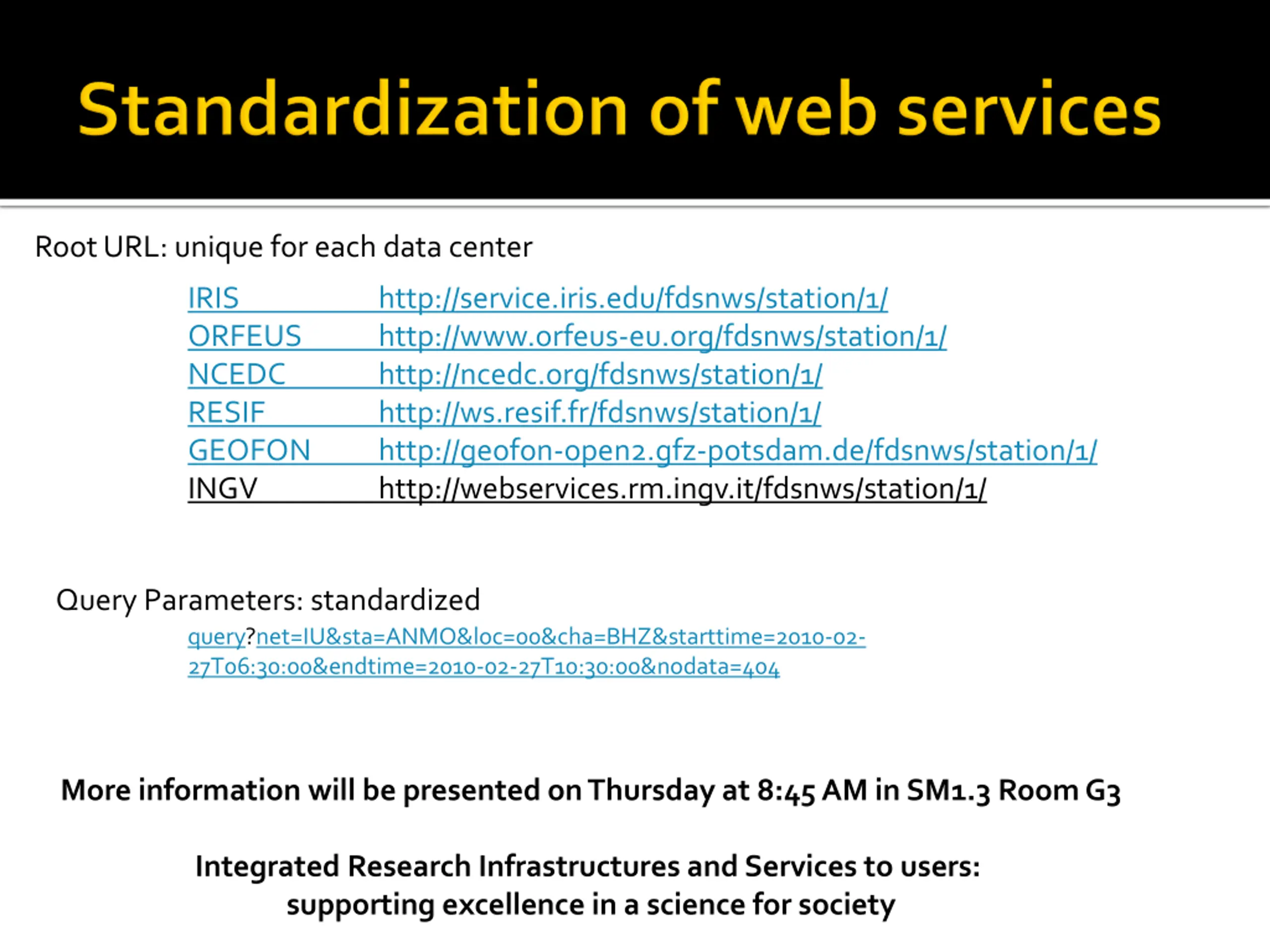 Standardization of web services

Root URL: unique for each data center

IRIS http://service.iris.edu/fdsnws/station/1/
ORFEUS http://www.orfeus-eu.org/fdsnws/station/1/
NCEDC http://ncedc.org/fdsnws/station/1/
RESIF http://ws.resif.fr/fdsnws/station/1/
GEOFON http://geofon-open2.gfz-potsdam.de/fdsnws/station/1/
INGV http://webservices.rm.ingv.it/fdsnws/station/1/

Query Parameters: standardized

query?net=IU&sta=ANMO&loc=00&cha=BHZ&starttime=2010-02-27T06:30:00&endtime=2010-02-27T10:30:00&nodata=404

More information will be presented on Thursday at 8:45 AM in SM1.3 Room G3

Integrated Research Infrastructures and Services to users: supporting excellence in a science for society